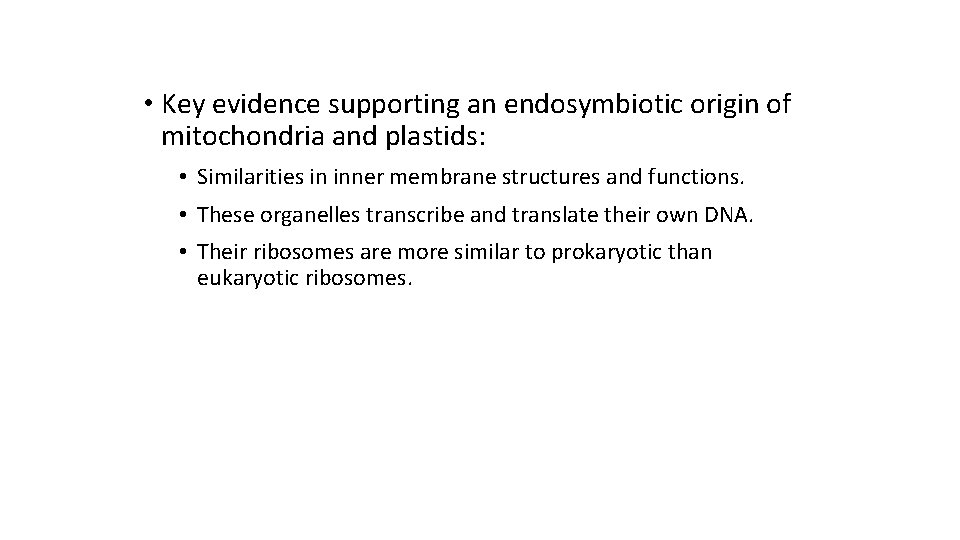 • Key evidence supporting an endosymbiotic origin of mitochondria and plastids:

• Similarities in inner membrane structures and functions.

• These organelles transcribe and translate their own DNA.

• Their ribosomes are more similar to prokaryotic than eukaryotic ribosomes.